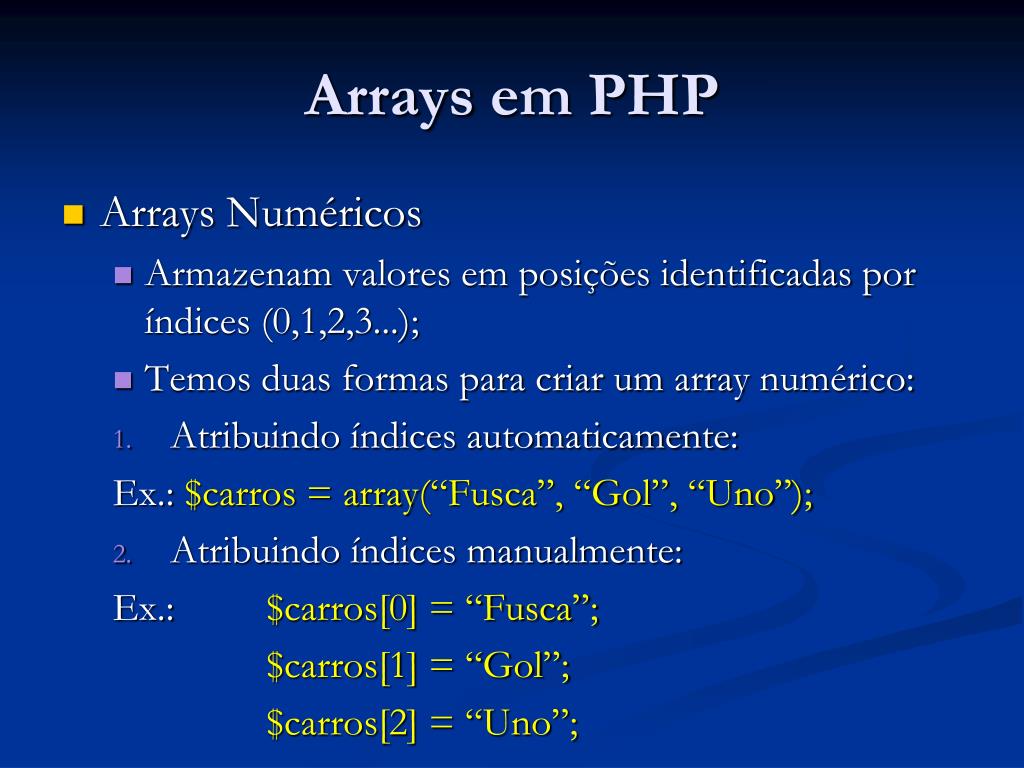 Arrays em PHP

Arrays Numéricos

Armazenam valores em posições identificadas por índices (0,1,2,3...);

Temos duas formas para criar um array numérico:

1. Atribuindo índices automaticamente:

Ex.: \$carros = array(“Fusca”, “Gol”, “Uno”);

2. Atribuindo índices manualmente:

Ex.: \$carros[0] = “Fusca”;

\$carros[1] = “Gol”;

\$carros[2] = “Uno”;